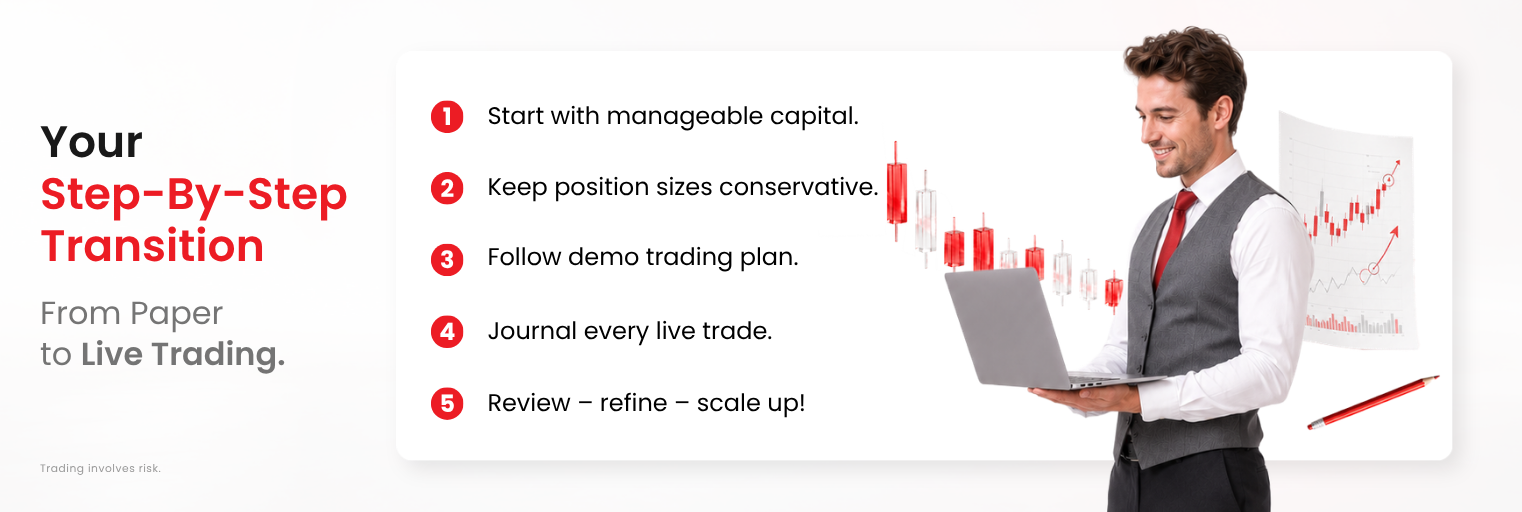 Your
Step-By-Step Transition

From Paper
to Live Trading.

Trading involves risk.

1 Start with manageable capital.

2 Keep position sizes conservative.

3 Follow demo trading plan.

4 Journal every live trade.

5 Review – refine – scale up!